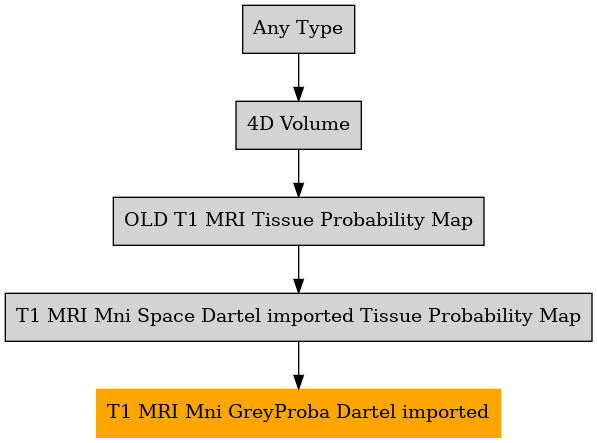 Any Type

4D Volume

OLD T1 MRI Tissue Probability Map

T1 MRI Mni Space Dartel imported Tissue Probability Map

T1 MRI Mni GreyProba Dartel imported